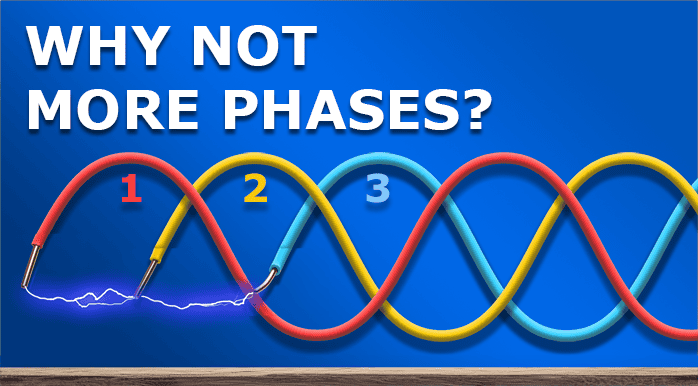 WHY NOT MORE PHASES?

1

2

3